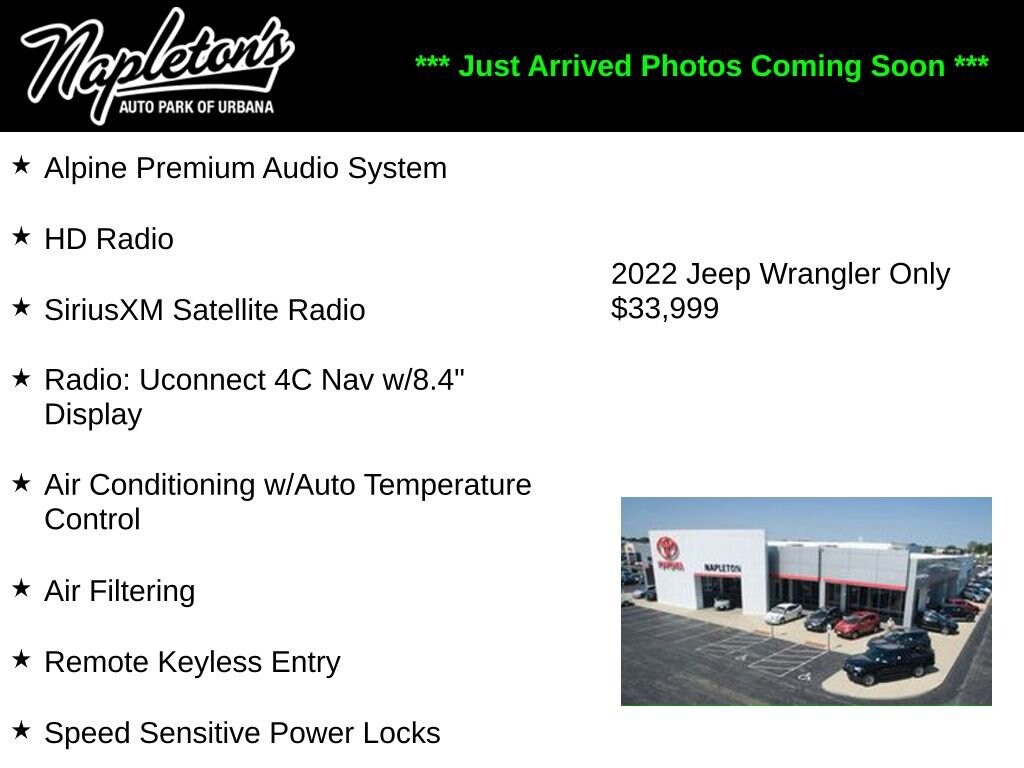 Napleton's
AUTO PARK OF URBANA

*** Just Arrived Photos Coming Soon ***

★ Alpine Premium Audio System

★ HD Radio

★ SiriusXM Satellite Radio

★ Radio: Uconnect 4C Nav w/8.4" Display

★ Air Conditioning w/Auto Temperature Control

★ Air Filtering

★ Remote Keyless Entry

★ Speed Sensitive Power Locks

2022 Jeep Wrangler Only $33,999

TOYOTA
NAPLETON